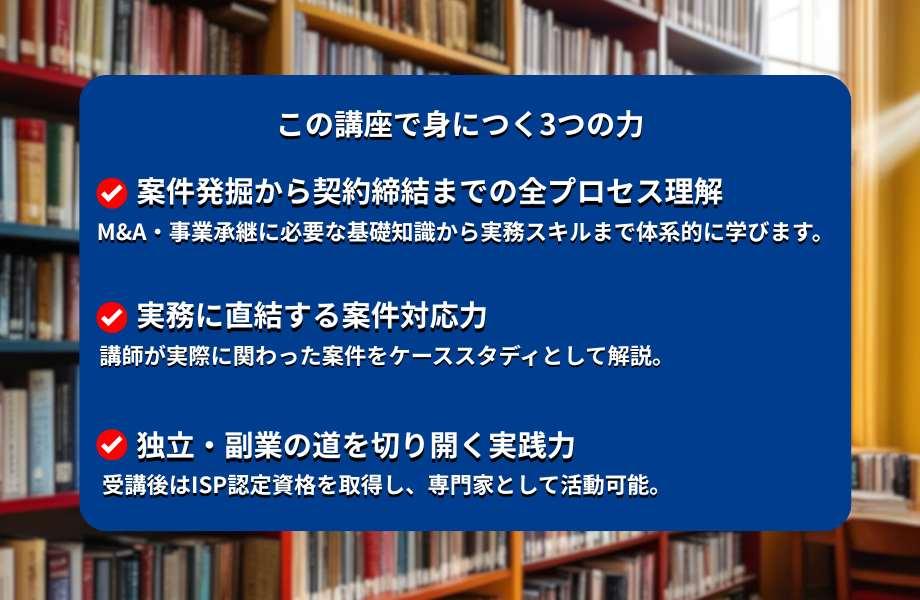 この講座で身につく3つの力

案件発掘から契約締結までの全プロセス理解
M&A・事業承継に必要な基礎知識から実務スキルまで体系的に学びます。

実務に直結する案件対応力
講師が実際に関わった案件をケーススタディとして解説。

独立・副業の道を切り開く実践力
受講後はISP認定資格を取得し、専門家として活動可能。